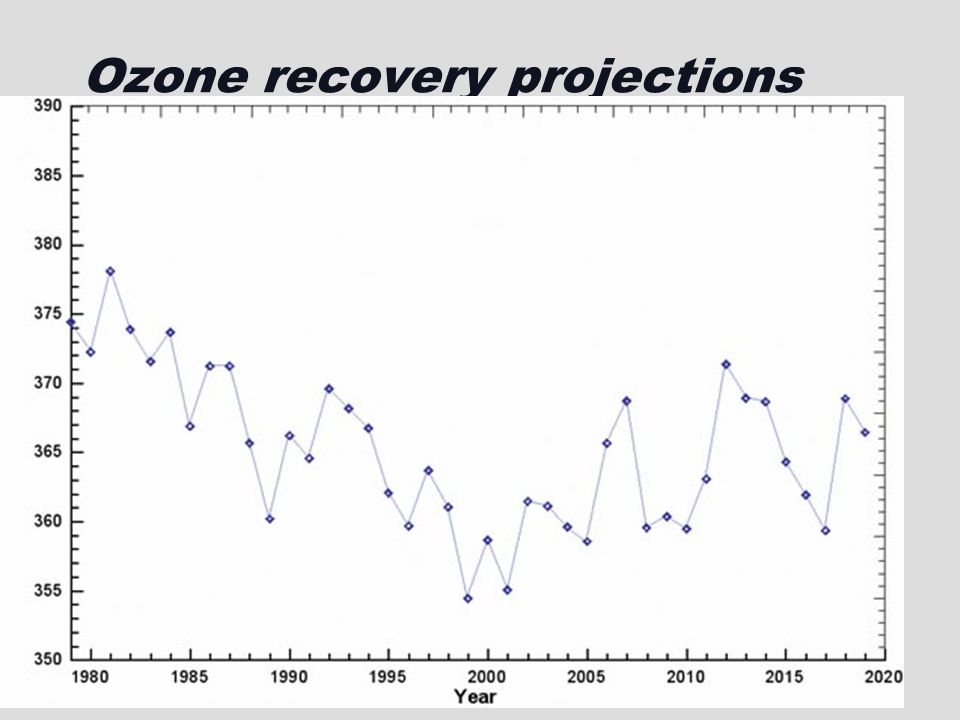 Ozone recovery projections

390
385
380
375
370
365
360
355
350

1980 1985 1990 1995 2000 2005 2010 2015 2020
Year